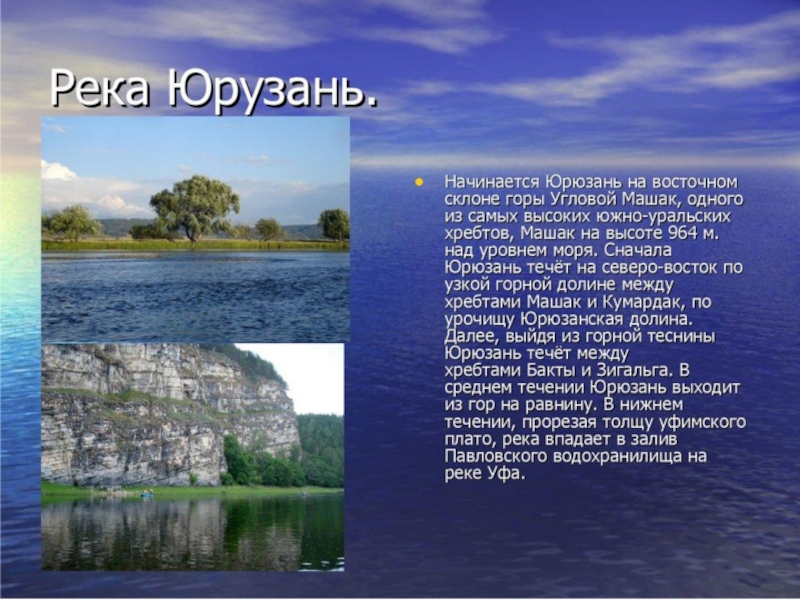 Река Юрузань.

• Начинается Юрюзань на восточном склоне горы Угловой Машак, одного из самых высоких южно-уральских хребтов, Машак на высоте 964 м. над уровнем моря. Сначала Юрюзань течёт на северо-восток по узкой горной долине между хребтами Машак и Кумардак, по урочищу Юрюзанская долина. Далее, выйдя из горной теснины Юрюзань течёт между хребтами Бакты и Зигальга. В среднем течении Юрюзань выходит из гор на равнину. В нижнем течении, прорезая толщу уфимского плато, река впадает в залив Павловского водохранилища на реке Уфа.